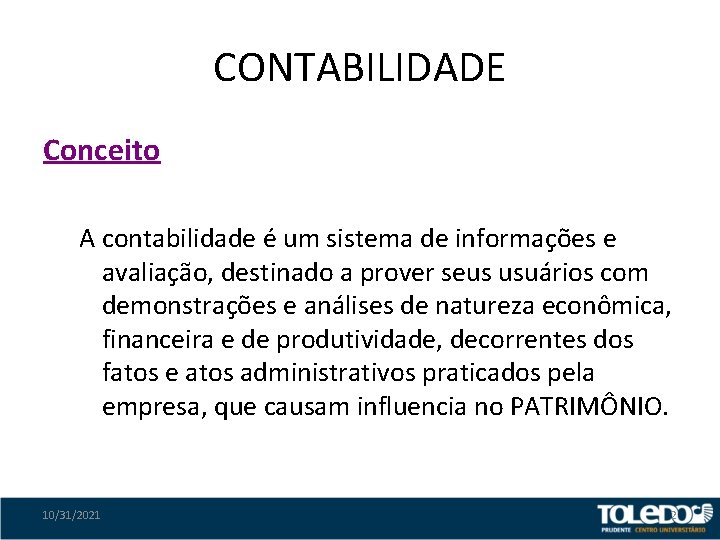 CONTABILIDADE

Conceito

A contabilidade é um sistema de informações e avaliação, destinado a prover seus usuários com demonstrações e análises de natureza econômica, financeira e de produtividade, decorrentes dos fatos e atos administrativos praticados pela empresa, que causam influencia no PATRIMÔNIO.

10/31/2021

TOLEDO
PRUDENTE CENTRO UNIVERSITÁRIO